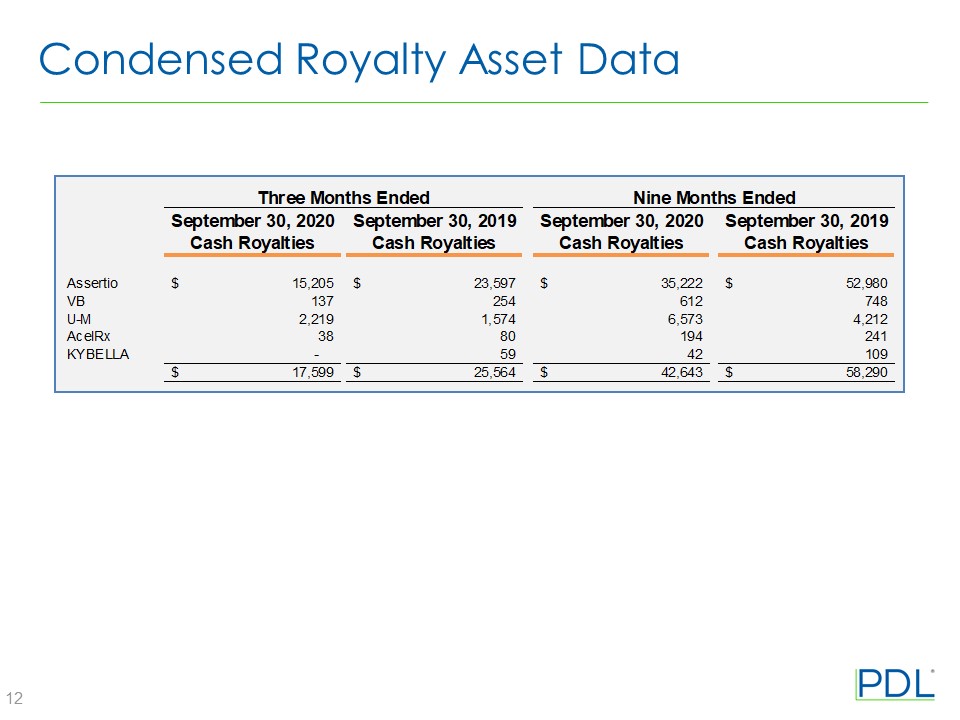 Condensed Royalty Asset Data

| | Three Months Ended | | Nine Months Ended | |
|---|---|---|---|---|
| | September 30, 2020 Cash Royalties | September 30, 2019 Cash Royalties | September 30, 2020 Cash Royalties | September 30, 2019 Cash Royalties |
| Assertio | $ 15,205 | $ 23,597 | $ 35,222 | $ 52,980 |
| VB | 137 | 254 | 612 | 748 |
| U-M | 2,219 | 1,574 | 6,573 | 4,212 |
| AcelRx | 38 | 80 | 194 | 241 |
| KYBELLA | - | 59 | 42 | 109 |
| | $ 17,599 | $ 25,564 | $ 42,643 | $ 58,290 |

12

PDL